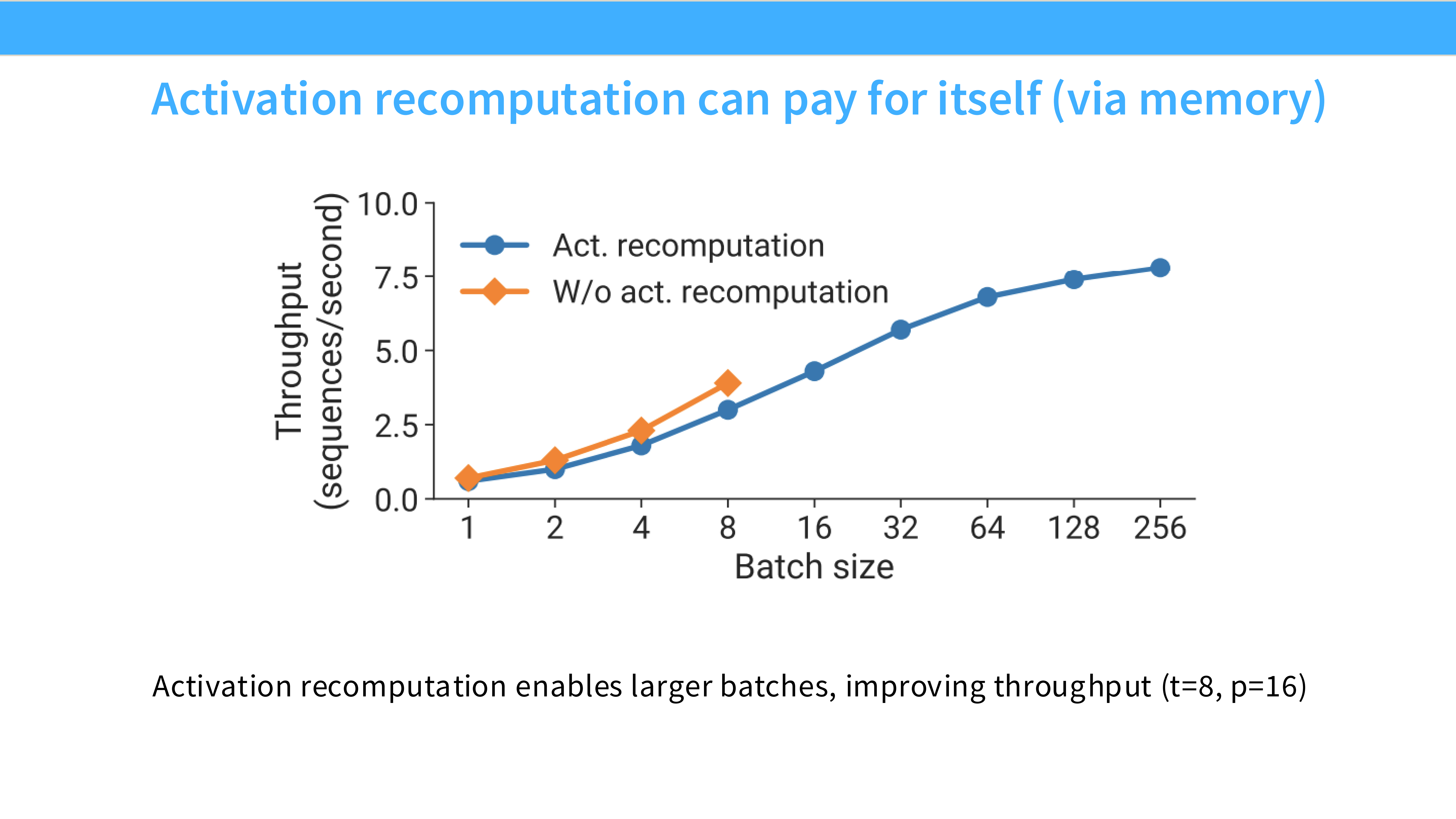 Activation recomputation can pay for itself (via memory)

Throughput (sequences/second)

10.0
7.5
5.0
2.5
0.0

Act. recomputation
W/o act. recomputation

1
2
4
8
16
32
64
128
256

Batch size

Activation recomputation enables larger batches, improving throughput (t=8, p=16)